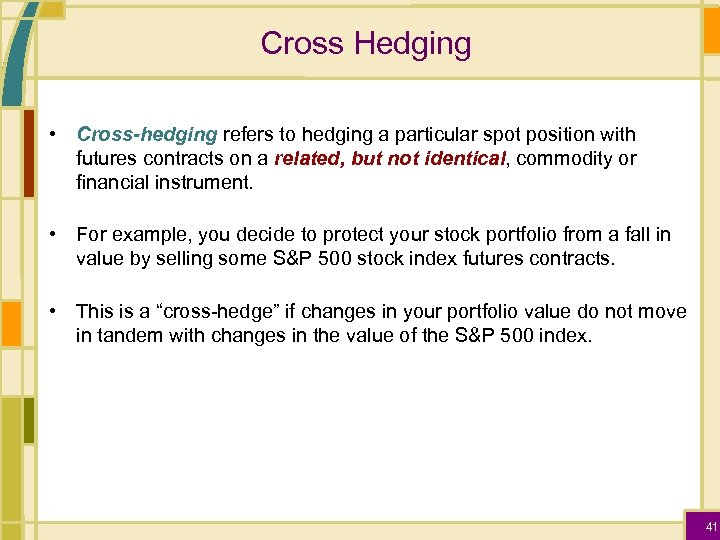 Cross Hedging

• Cross-hedging refers to hedging a particular spot position with futures contracts on a related, but not identical, commodity or financial instrument.

• For example, you decide to protect your stock portfolio from a fall in value by selling some S&P 500 stock index futures contracts.

• This is a “cross-hedge” if changes in your portfolio value do not move in tandem with changes in the value of the S&P 500 index.

41